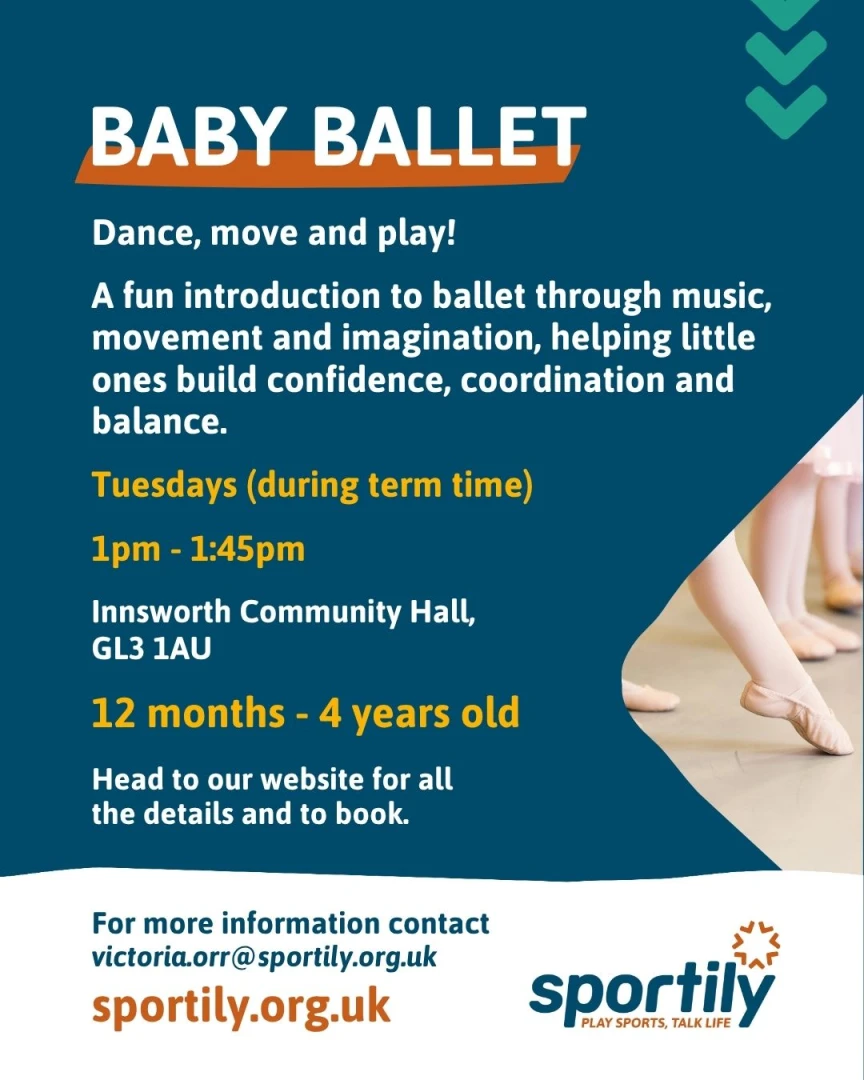 BABY BALLET

Dance, move and play!

A fun introduction to ballet through music, movement and imagination, helping little ones build confidence, coordination and balance.

Tuesdays (during term time)

1pm - 1:45pm

Innsworth Community Hall, GL3 1AU

12 months - 4 years old

Head to our website for all the details and to book.

For more information contact
victoria.orr@sportily.org.uk
sportily.org.uk

sportily
PLAY SPORTS, TALK LIFE